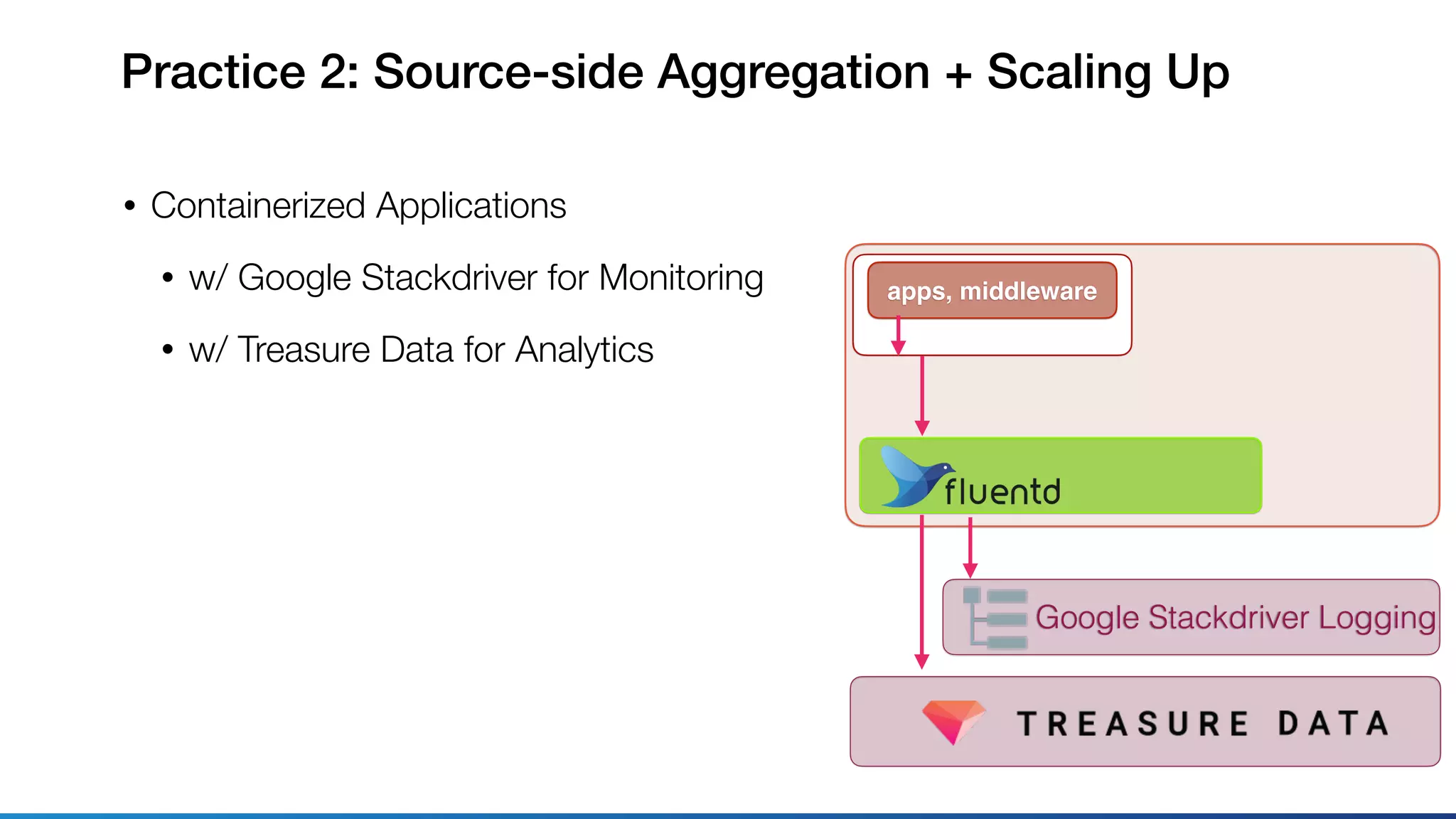 Practice 2: Source-side Aggregation + Scaling Up

• Containerized Applications

• w/ Google Stackdriver for Monitoring

• w/ Treasure Data for Analytics

apps, middleware

fluentd

Google Stackdriver Logging

TREASURE DATA